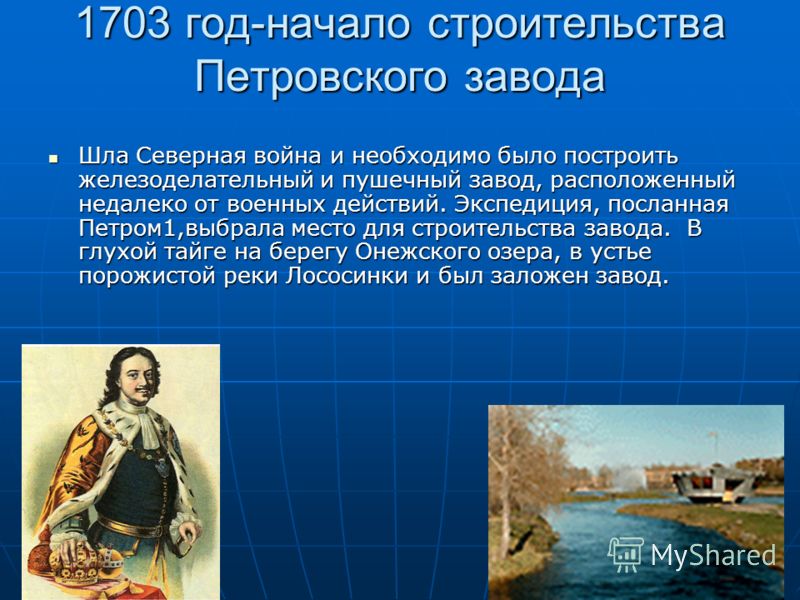 1703 год-начало строительства Петровского завода

Шла Северная война и необходимо было построить железоделательный и пушечный завод, расположенный недалеко от военных действий. Экспедиция, посланная Петром1,выбрала место для строительства завода. В глухой тайге на берегу Онежского озера, в устье порожистой реки Лососинки и был заложен завод.

MyShared